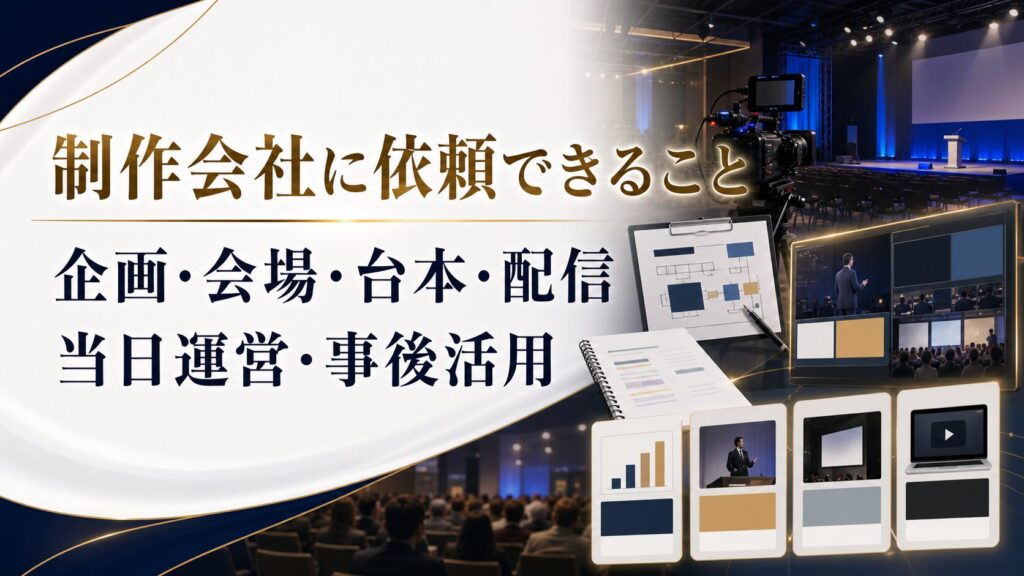 制作会社に依頼できること

企画・会場・台本・配信
当日運営・事後活用